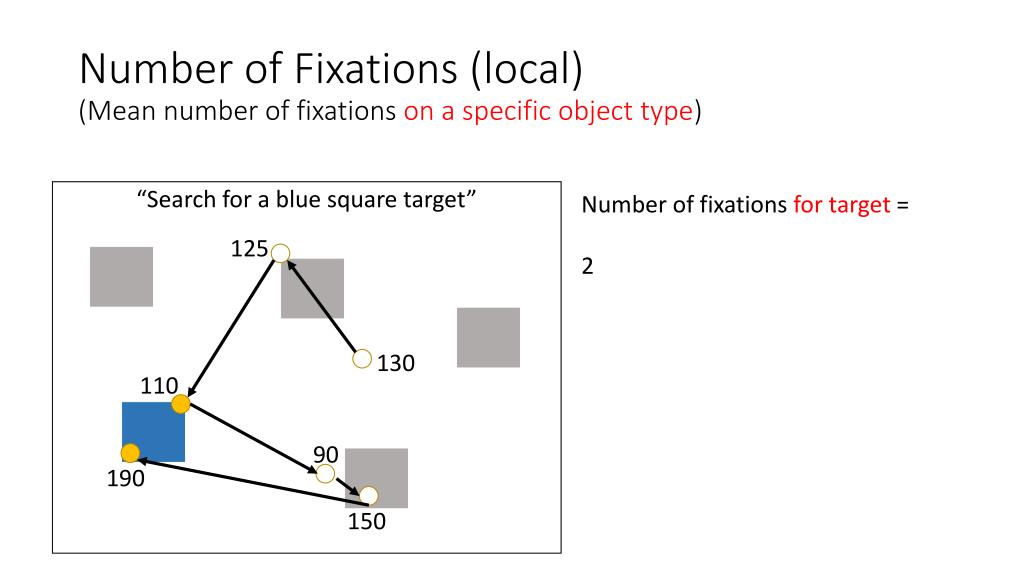 Number of Fixations (local)
(Mean number of fixations on a specific object type)

"Search for a blue square target"

125

130

110

90

190

150

Number of fixations for target =

2